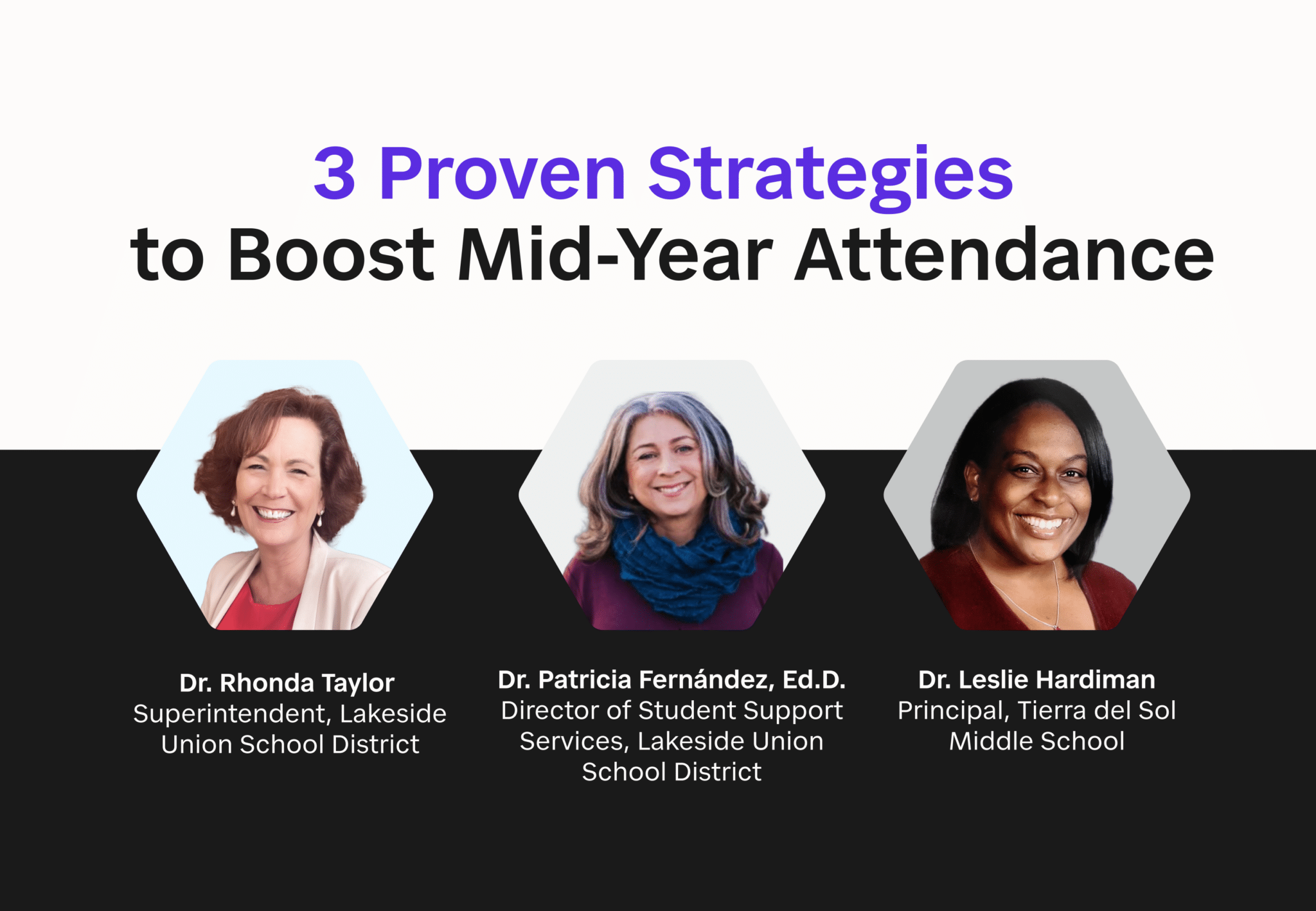 3 Proven Strategies
to Boost Mid-Year Attendance

Dr. Rhonda Taylor
Superintendent, Lakeside Union School District

Dr. Patricia Fernández, Ed.D.
Director of Student Support Services, Lakeside Union School District

Dr. Leslie Hardiman
Principal, Tierra del Sol Middle School